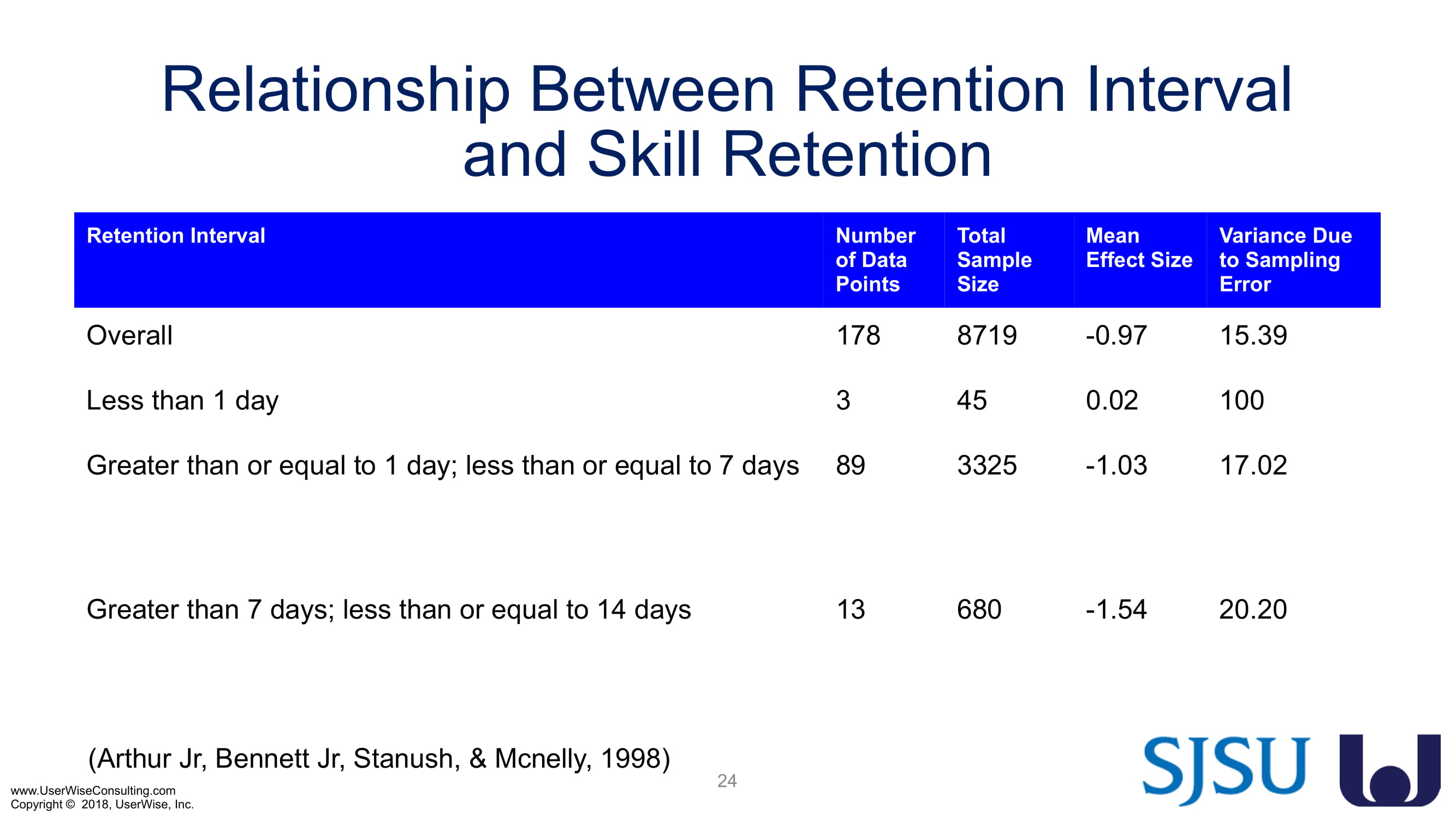 Relationship Between Retention Interval and Skill Retention

| Retention Interval | Number of Data Points | Total Sample Size | Mean Effect Size | Variance Due to Sampling Error |
|---|---|---|---|---|
| Overall | 178 | 8719 | -0.97 | 15.39 |
| Less than 1 day | 3 | 45 | 0.02 | 100 |
| Greater than or equal to 1 day; less than or equal to 7 days | 89 | 3325 | -1.03 | 17.02 |
| Greater than 7 days; less than or equal to 14 days | 13 | 680 | -1.54 | 20.20 |

(Arthur Jr, Bennett Jr, Stanush, & Mcnelly, 1998)

24

www.UserWiseConsulting.com
Copyright © 2018, UserWise, Inc.

SJSU